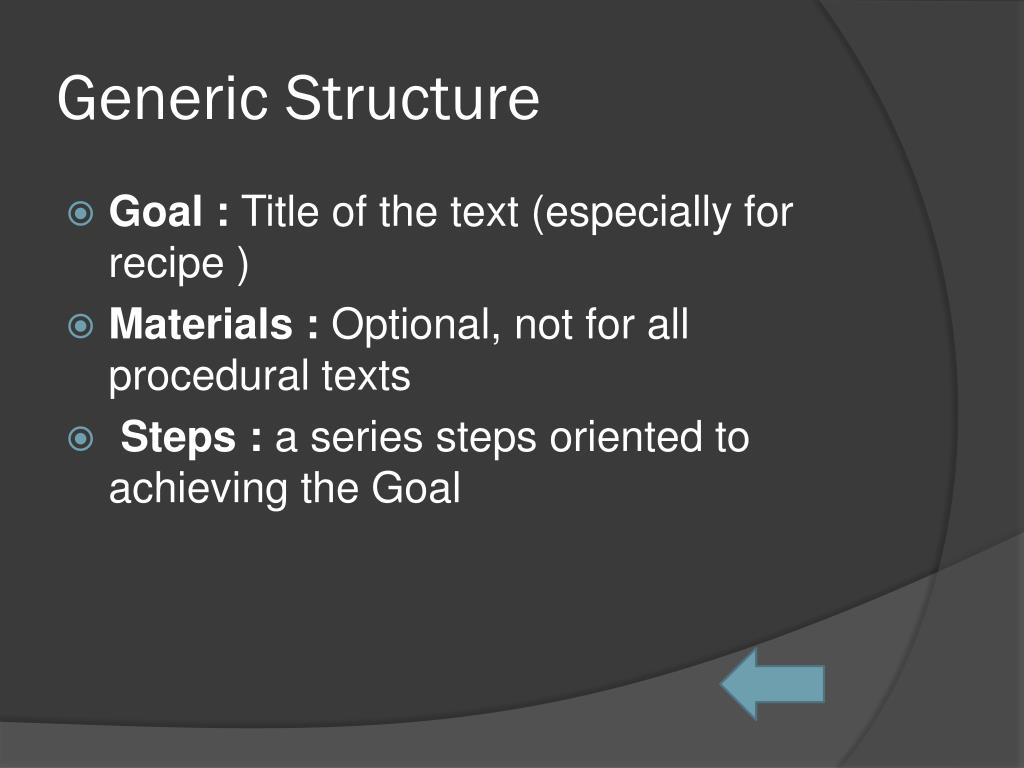 Generic Structure

Goal : Title of the text (especially for recipe )

Materials : Optional, not for all procedural texts

Steps : a series steps oriented to achieving the Goal